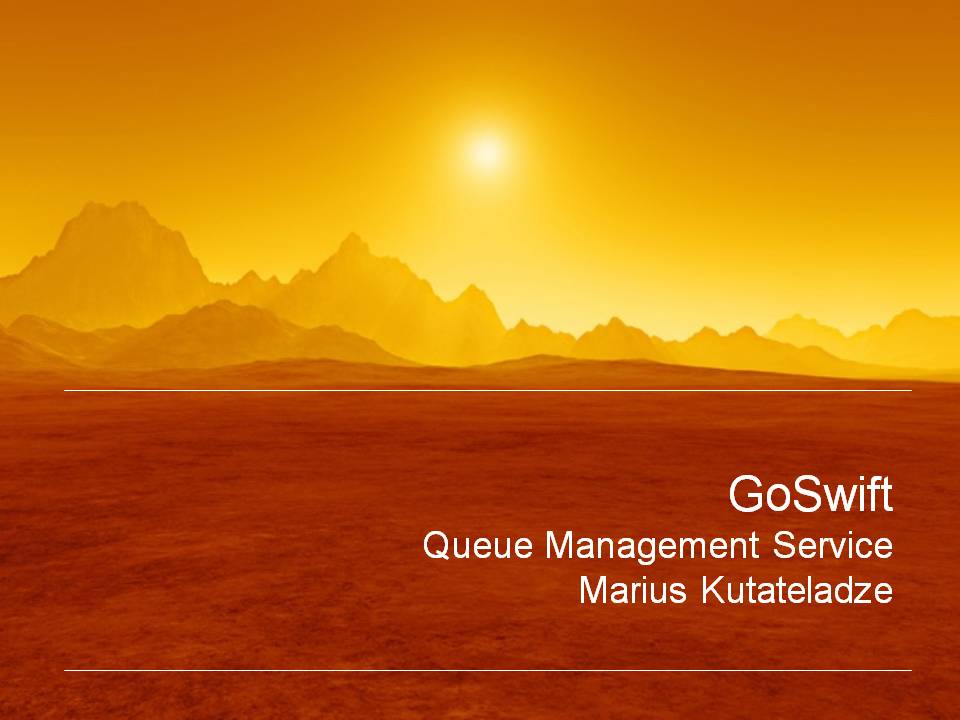 GoSwift
Queue Management Service
Marius Kutateladze